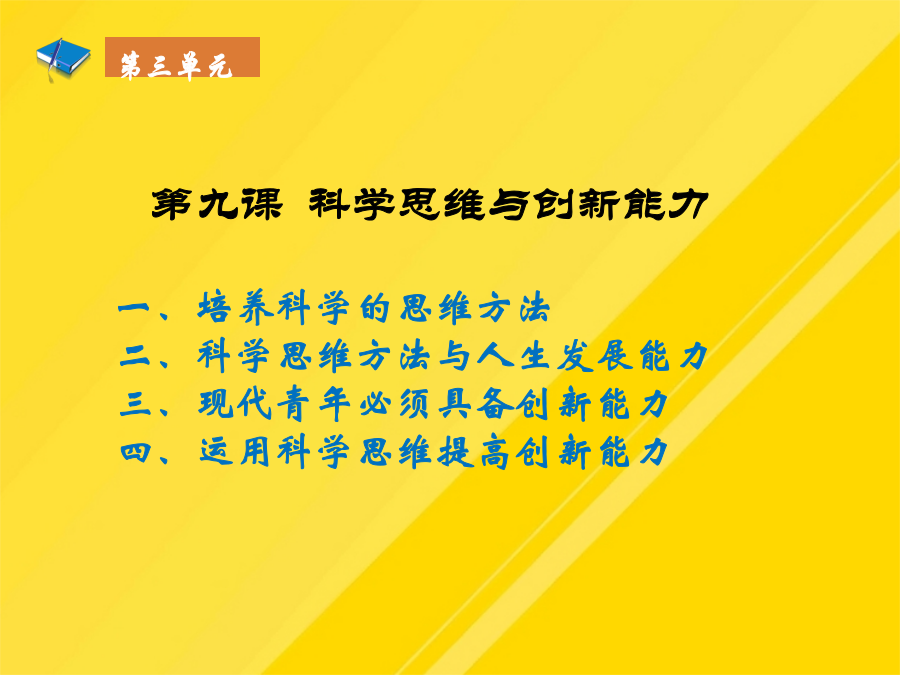 第三单元

第九课 科学思维与创新能力

一、培养科学的思维方法
二、科学思维方法与人生发展能力
三、现代青年必须具备创新能力
四、运用科学思维提高创新能力